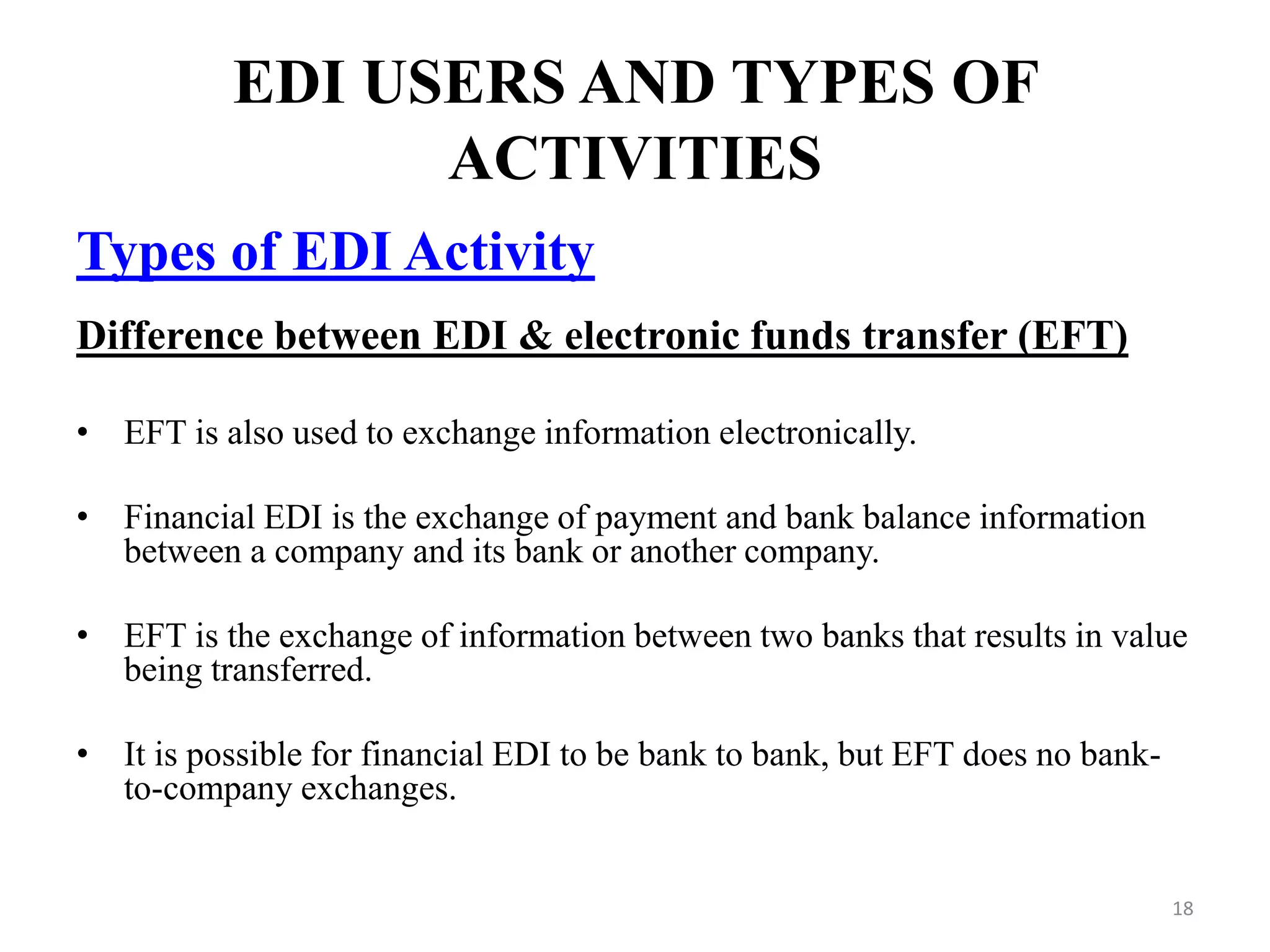 EDI USERS AND TYPES OF ACTIVITIES

Types of EDI Activity

Difference between EDI & electronic funds transfer (EFT)

• EFT is also used to exchange information electronically.

• Financial EDI is the exchange of payment and bank balance information between a company and its bank or another company.

• EFT is the exchange of information between two banks that results in value being transferred.

• It is possible for financial EDI to be bank to bank, but EFT does no bank-to-company exchanges.

18